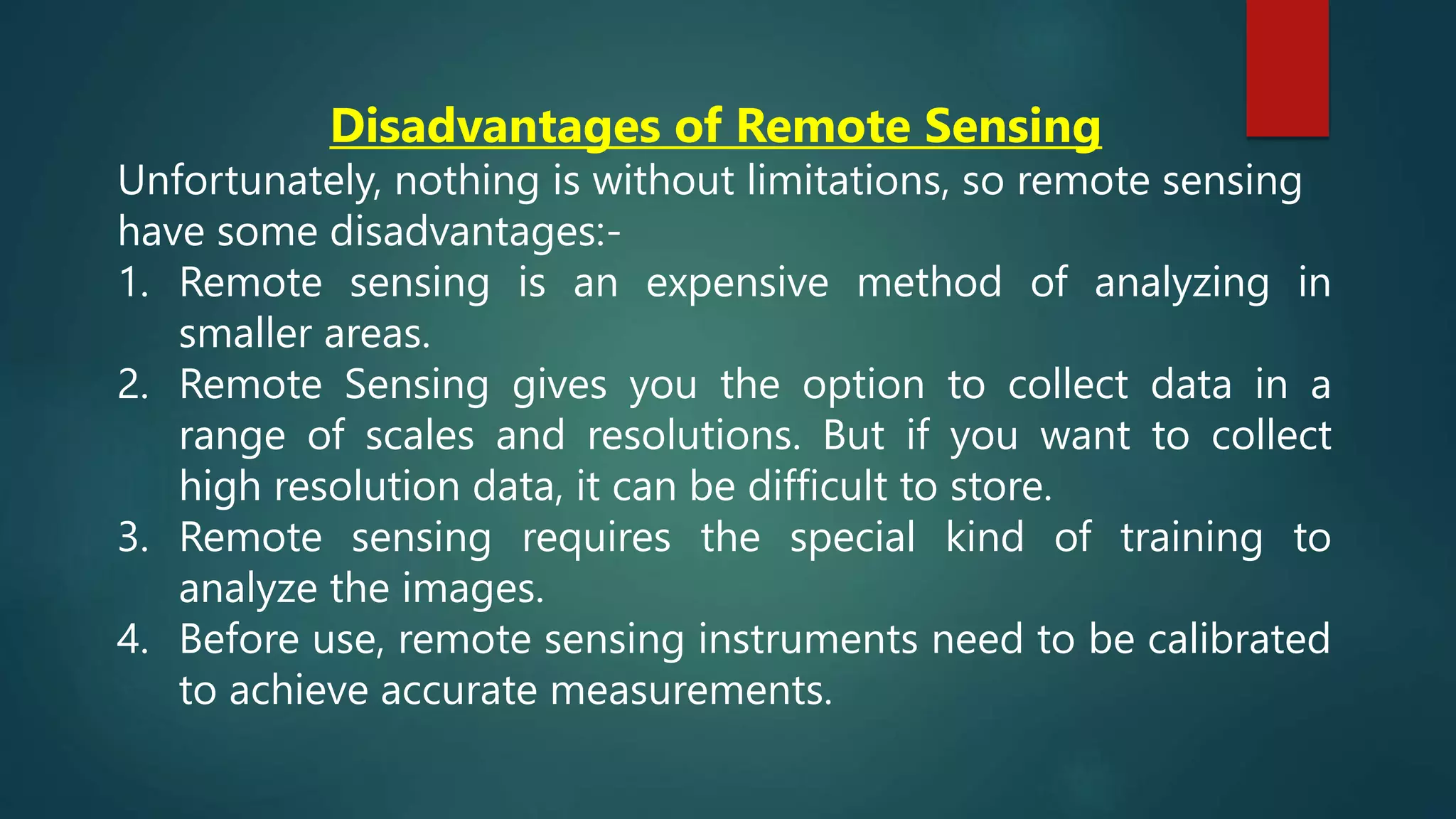 Disadvantages of Remote Sensing

Unfortunately, nothing is without limitations, so remote sensing have some disadvantages:-

1. Remote sensing is an expensive method of analyzing in smaller areas.
2. Remote Sensing gives you the option to collect data in a range of scales and resolutions. But if you want to collect high resolution data, it can be difficult to store.
3. Remote sensing requires the special kind of training to analyze the images.
4. Before use, remote sensing instruments need to be calibrated to achieve accurate measurements.